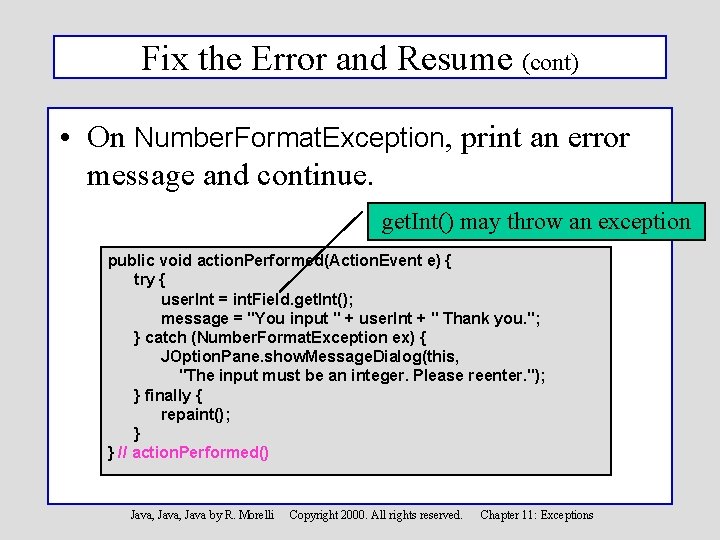 Fix the Error and Resume (cont)

• On NumberFormatException, print an error message and continue.

getInt() may throw an exception

public void actionPerformed(ActionEvent e) {
    try {
        userInt = intField.getInt();
        message = "You input " + userInt + " Thank you.";
    } catch (NumberFormatException ex) {
        JOptionPane.showMessageDialog(this,
            "The input must be an integer. Please reenter.");
    } finally {
        repaint();
    }
} // actionPerformed()

Java, Java, Java by R. Morelli    Copyright 2000. All rights reserved.    Chapter 11: Exceptions